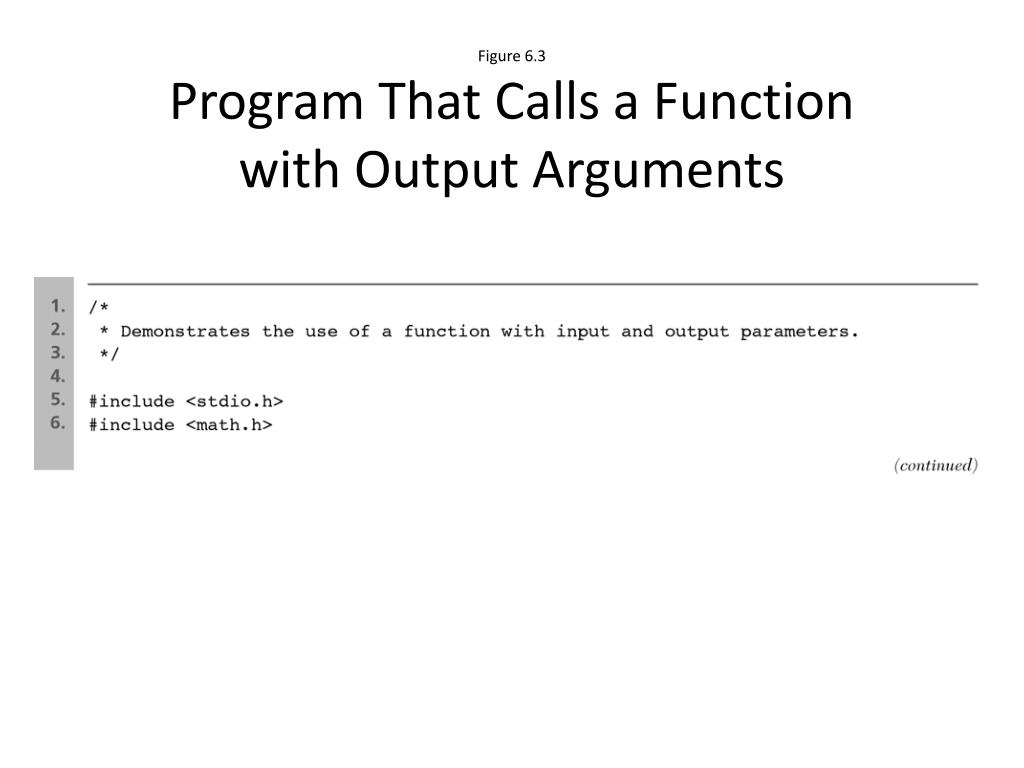 Figure 6.3

Program That Calls a Function with Output Arguments

1. /*
2.  * Demonstrates the use of a function with input and output parameters.
3.  */
4.
5. #include <stdio.h>
6. #include <math.h>

(continued)